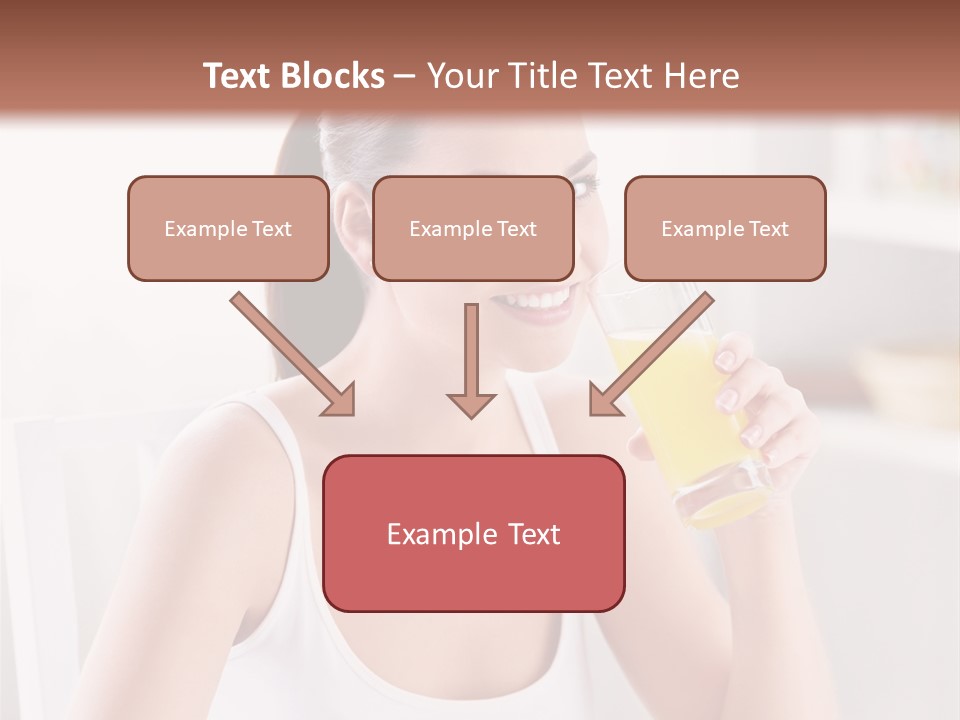 Text Blocks – Your Title Text Here

Example Text

Example Text

Example Text

Example Text